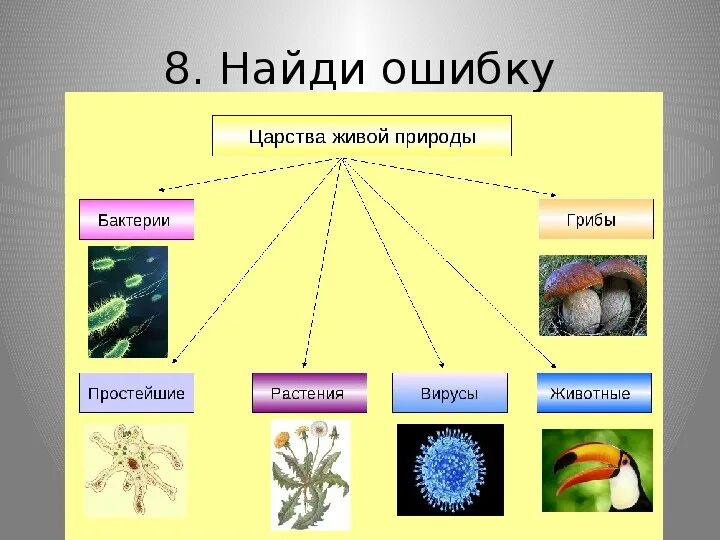 8. Найди ошибку

Царства живой природы

Бактерии

Грибы

Простейшие

Растения

Вирусы

Животные